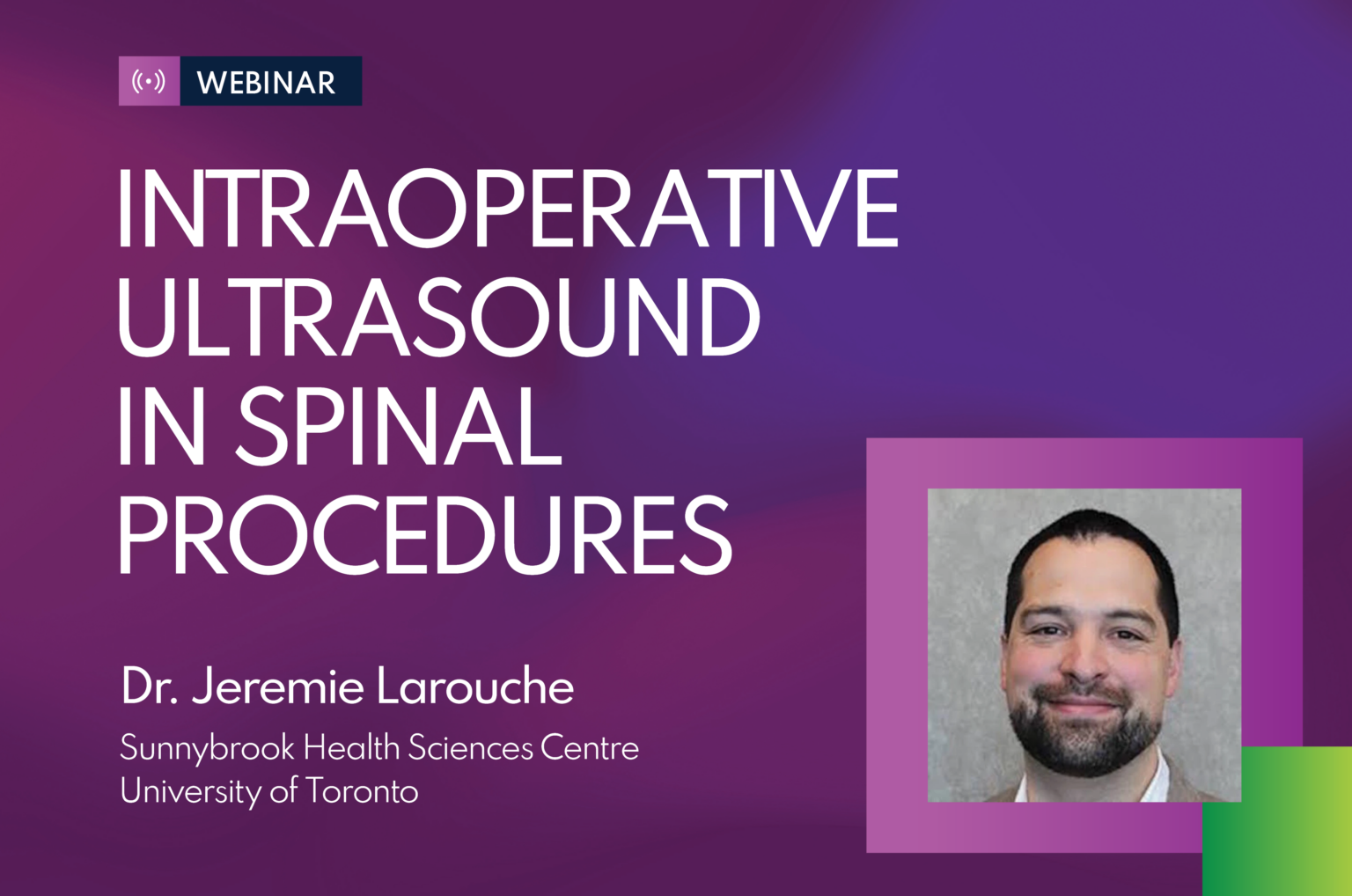 WEBINAR

INTRAOPERATIVE ULTRASOUND IN SPINAL PROCEDURES

Dr. Jeremie Larouche

Sunnybrook Health Sciences Centre
University of Toronto